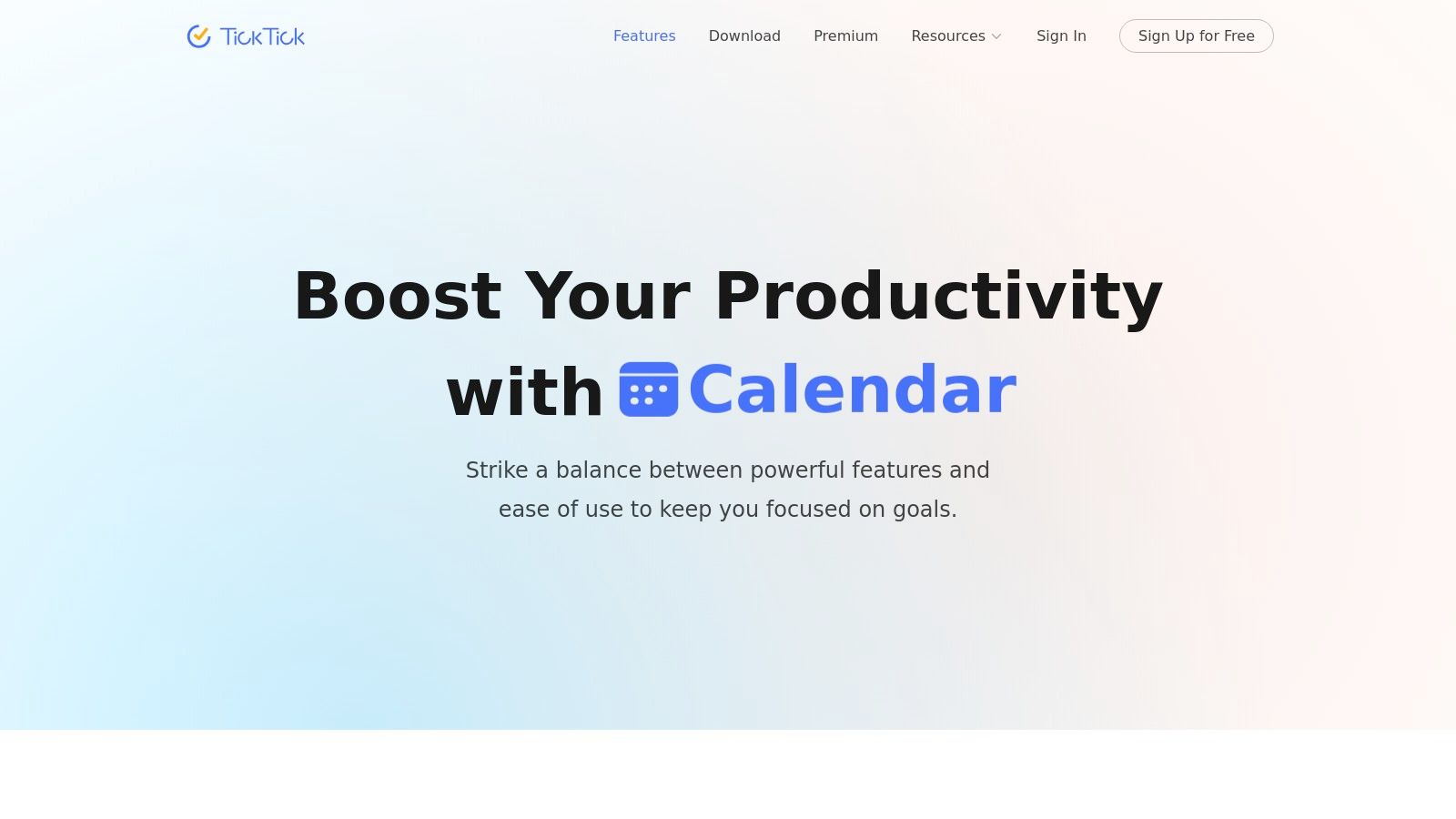 TickTick

Features Download Premium Resources Sign In Sign Up for Free

Boost Your Productivity with Calendar

Strike a balance between powerful features and ease of use to keep you focused on goals.